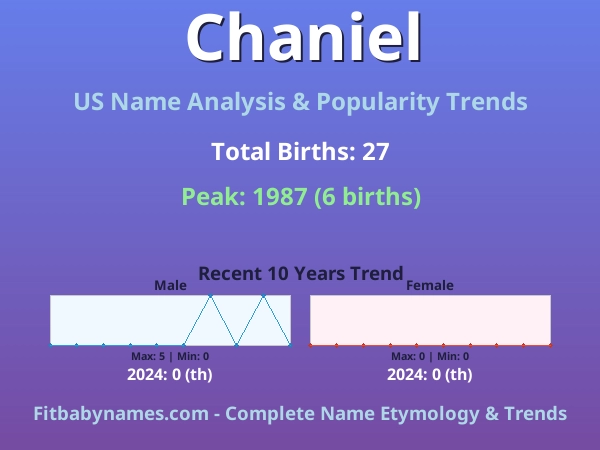 Chaniel

US Name Analysis & Popularity Trends

Total Births: 27

Peak: 1987 (6 births)

Recent 10 Years Trend

Male

Max: 5 | Min: 0

2024: 0 (th)

Female

Max: 0 | Min: 0

2024: 0 (th)

Fitbabynames.com - Complete Name Etymology & Trends